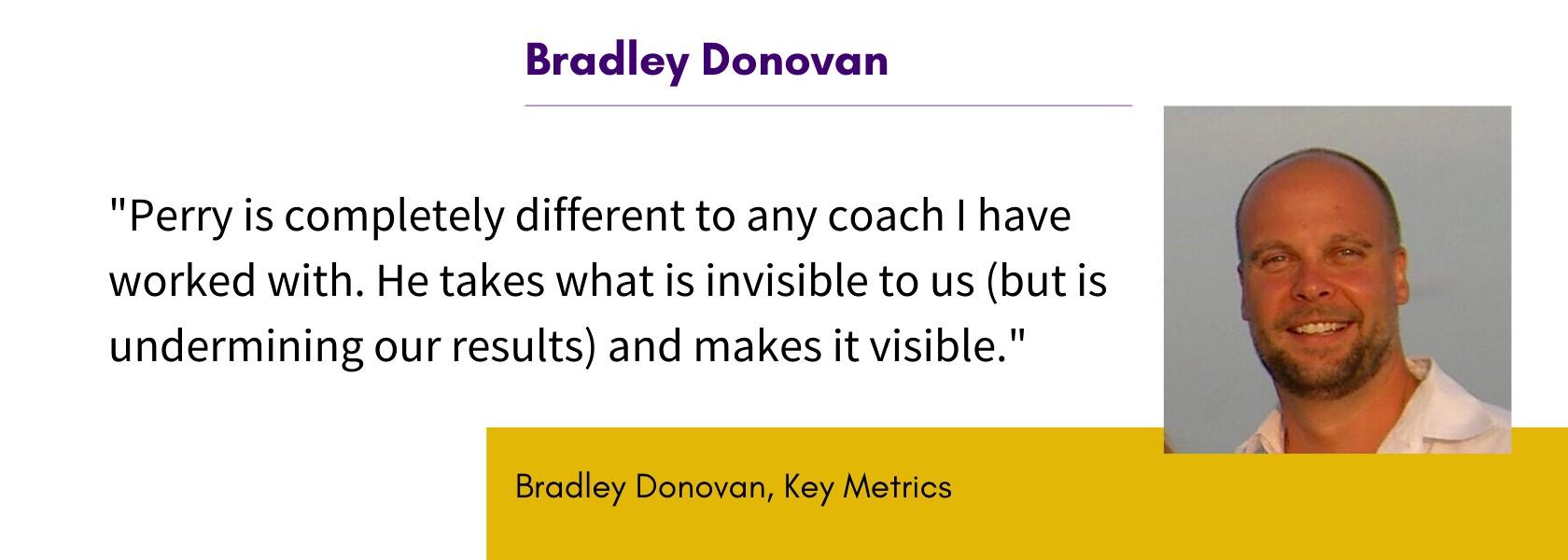 Bradley Donovan

"Perry is completely different to any coach I have worked with. He takes what is invisible to us (but is undermining our results) and makes it visible."

Bradley Donovan, Key Metrics